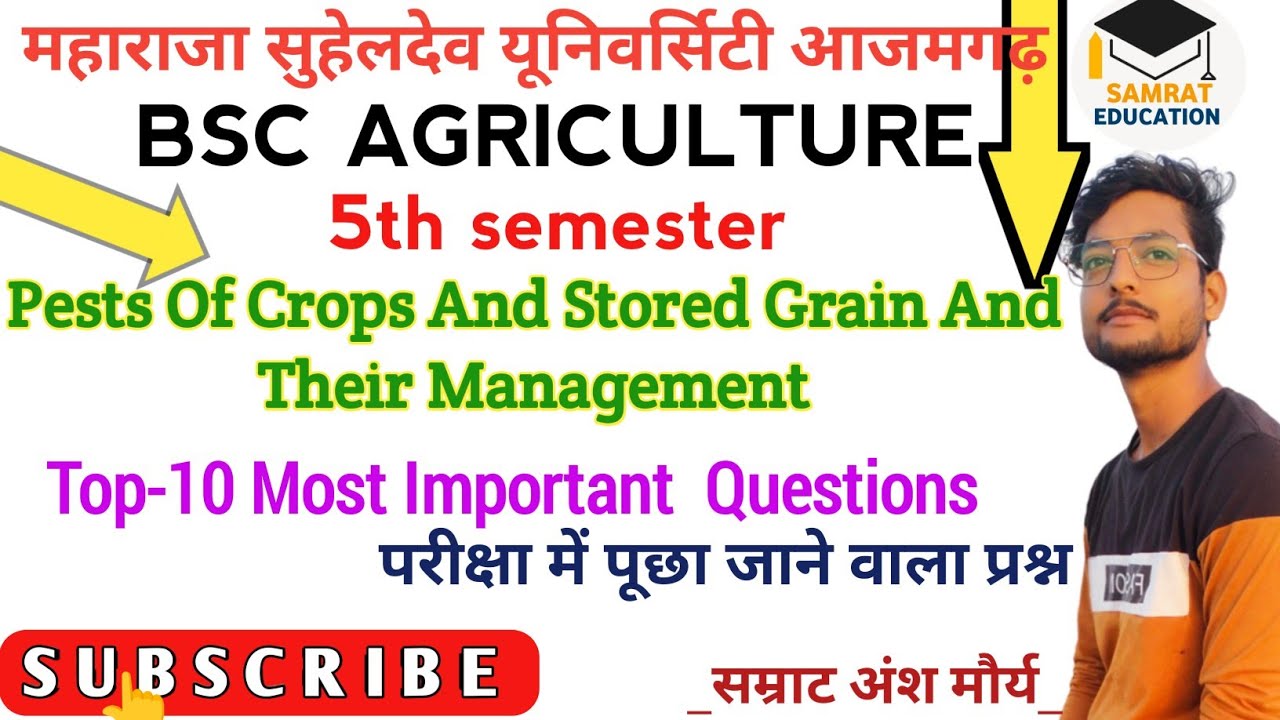 महाराजा सुहेलदेव यूनिवर्सिटी आजमगढ़

SAMRAT EDUCATION

BSC AGRICULTURE

5th semester

Pests Of Crops And Stored Grain And Their Management

Top-10 Most Important Questions

परीक्षा में पूछा जाने वाला प्रश्न

SUBSCRIBE

_सम्राट अंश मौर्य_